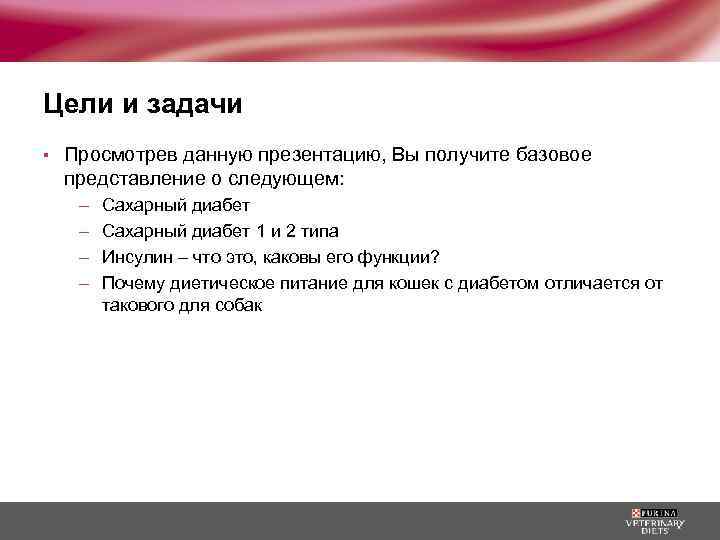 Цели и задачи

▪ Просмотрев данную презентацию, Вы получите базовое представление о следующем:
– Сахарный диабет
– Сахарный диабет 1 и 2 типа
– Инсулин – что это, каковы его функции?
– Почему диетическое питание для кошек с диабетом отличается от такового для собак

PURINA VETERINARY DIETS